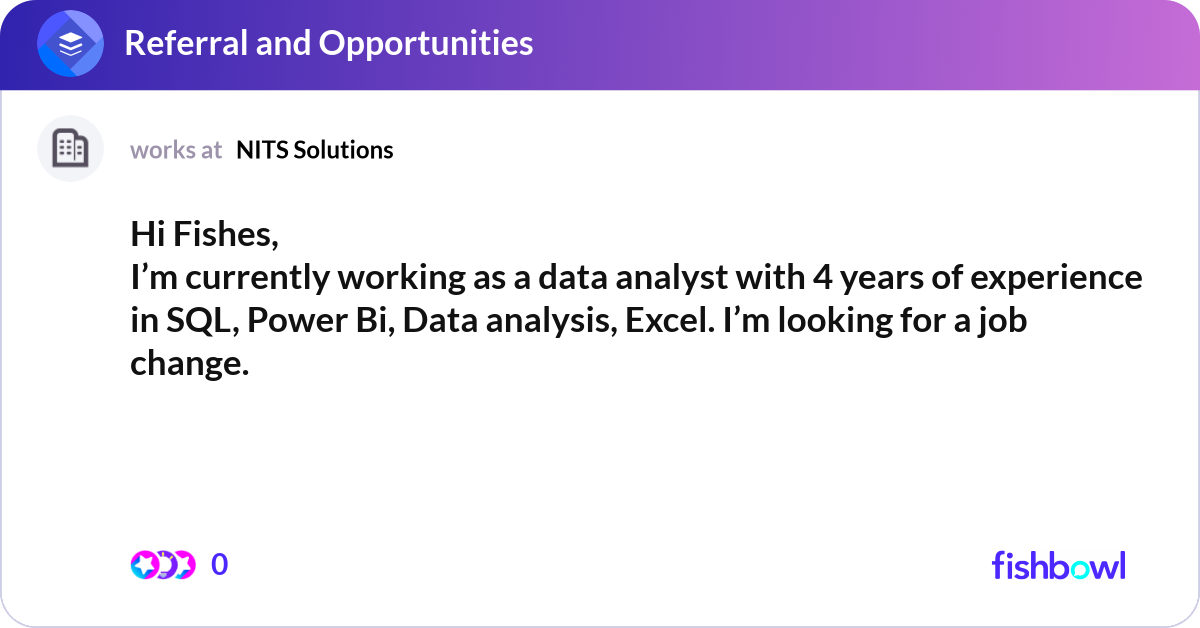 Referral and Opportunities

works at NITS Solutions

Hi Fishes,
I’m currently working as a data analyst with 4 years of experience in SQL, Power Bi, Data analysis, Excel. I’m looking for a job change.

0

fishbowl